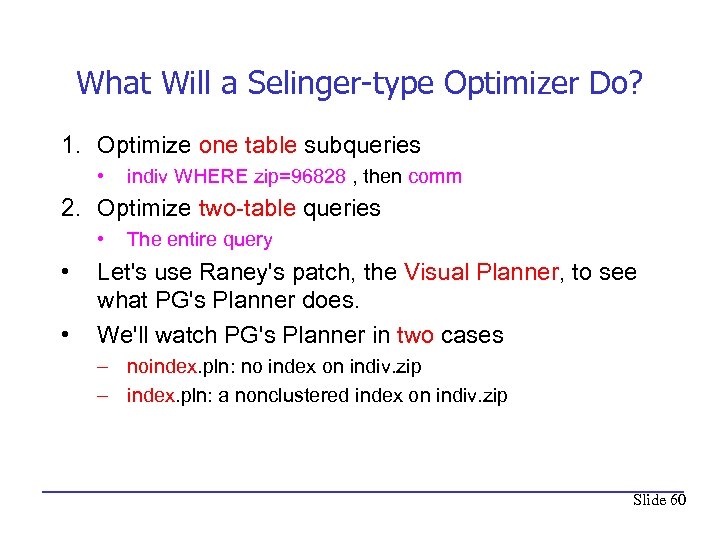 What Will a Selinger-type Optimizer Do?

1. Optimize one table subqueries
   • indiv WHERE zip=96828 , then comm
2. Optimize two-table queries
   • The entire query

• Let's use Raney's patch, the Visual Planner, to see what PG's Planner does.
• We'll watch PG's Planner in two cases
   – noindex.pln: no index on indiv.zip
   – index.pln: a nonclustered index on indiv.zip

Slide 60